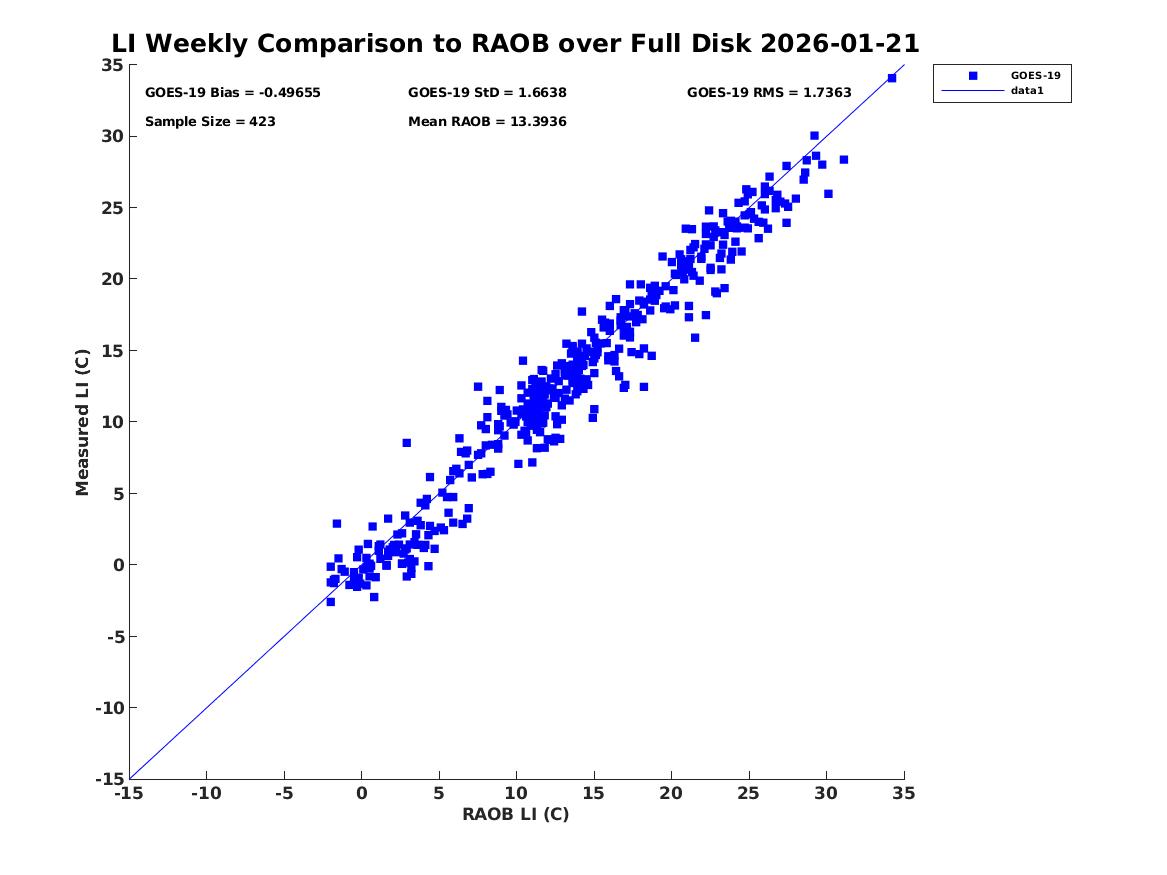 LI Weekly Comparison to RAOB over Full Disk 2026-01-21

GOES-19 Bias = -0.49655
GOES-19 StD = 1.6638
GOES-19 RMS = 1.7363
Sample Size = 423
Mean RAOB = 13.3936

GOES-19
data1

Measured LI (C)
35
30
25
20
15
10
5
0
-5
-10
-15

-15 -10 -5 0 5 10 15 20 25 30 35
RAOB LI (C)